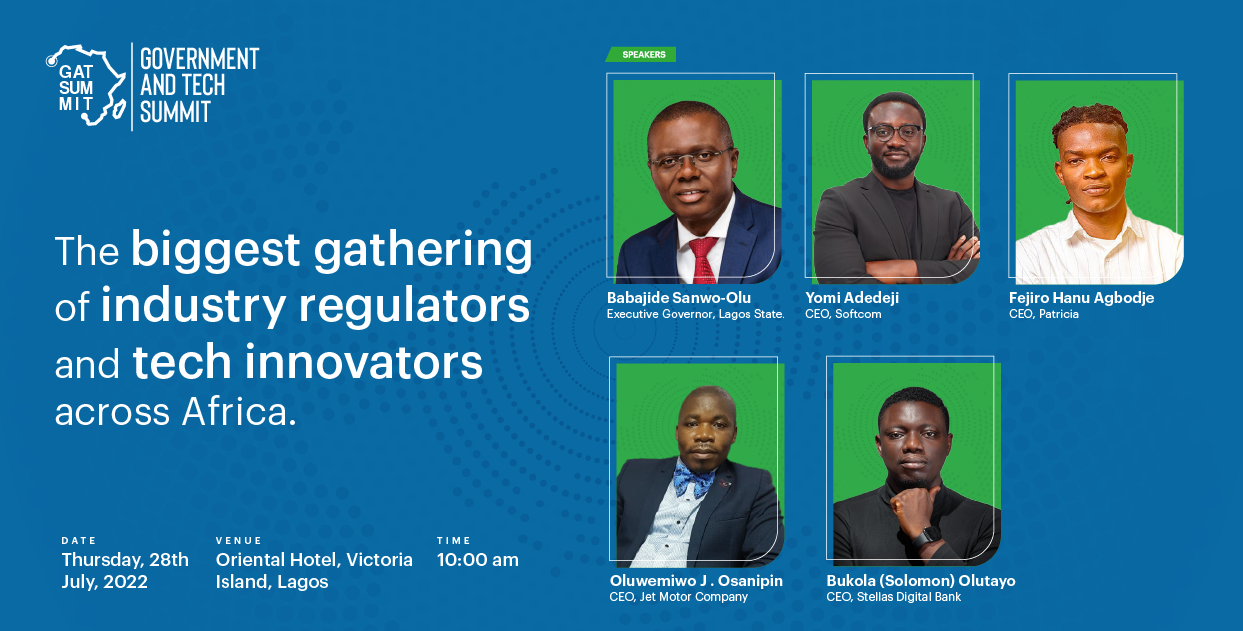 GAT SUM MIT
GOVERNMENT AND TECH SUMMIT

The biggest gathering of industry regulators and tech innovators across Africa.

DATE
Thursday, 28th July, 2022

VENUE
Oriental Hotel, Victoria Island, Lagos

TIME
10:00 am

SPEAKERS

Babajide Sanwo-Olu
Executive Governor, Lagos State.

Yomi Adedeji
CEO, Softcom

Fejiro Hanu Agbodje
CEO, Patricia

Oluwemiwo J . Osanipin
CEO, Jet Motor Company

Bukola (Solomon) Olutayo
CEO, Stellas Digital Bank